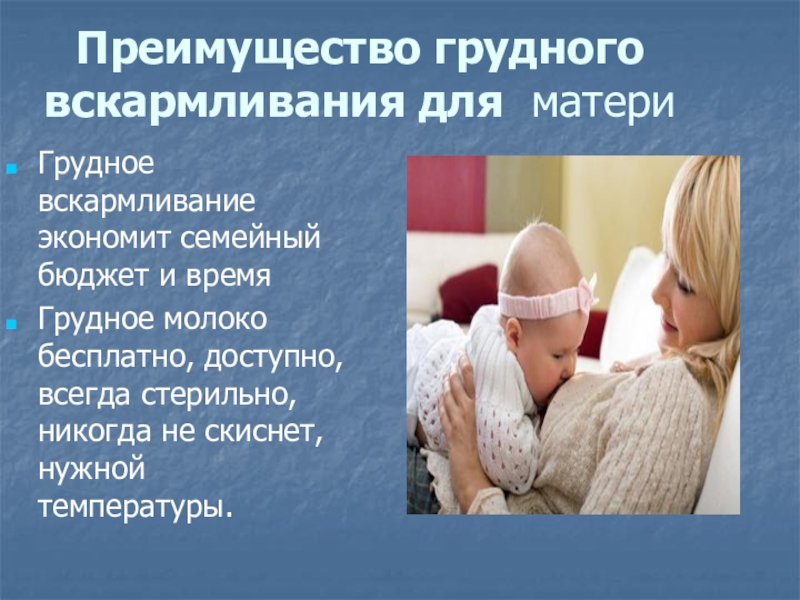 Преимущество грудного вскармливания для матери

Грудное вскармливание экономит семейный бюджет и время

Грудное молоко бесплатно, доступно, всегда стерильно, никогда не скиснет, нужной температуры.